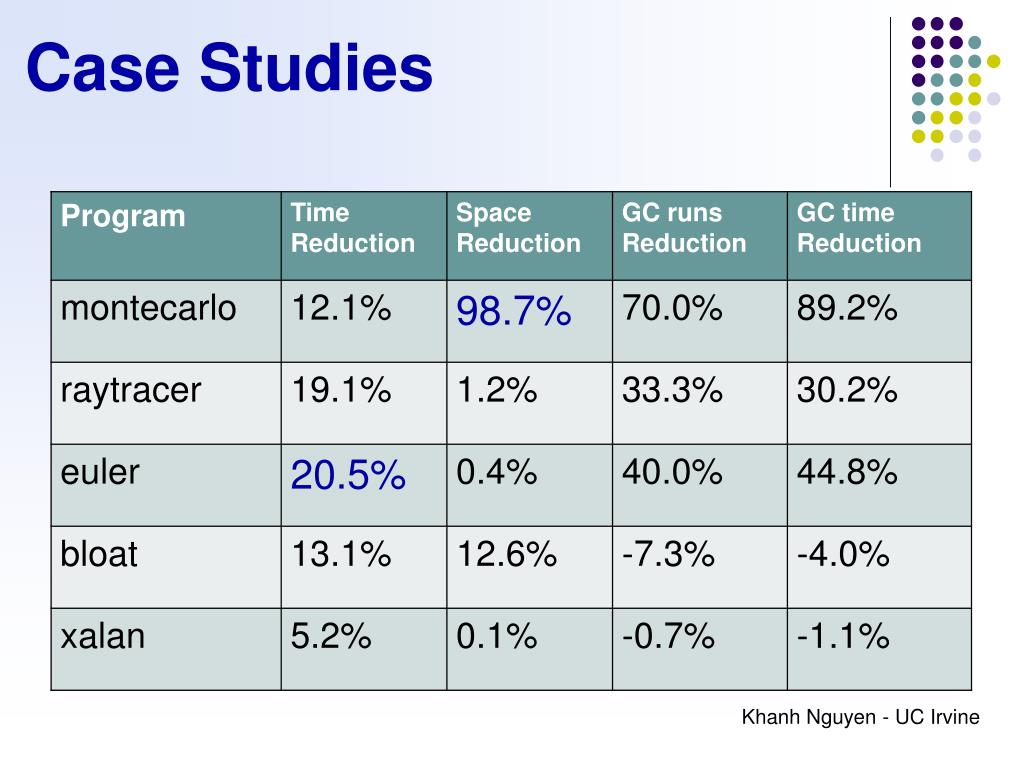 Case Studies

| Program | Time Reduction | Space Reduction | GC runs Reduction | GC time Reduction |
|---|---|---|---|---|
| montecarlo | 12.1% | 98.7% | 70.0% | 89.2% |
| raytracer | 19.1% | 1.2% | 33.3% | 30.2% |
| euler | 20.5% | 0.4% | 40.0% | 44.8% |
| bloat | 13.1% | 12.6% | -7.3% | -4.0% |
| xalan | 5.2% | 0.1% | -0.7% | -1.1% |

Khanh Nguyen - UC Irvine